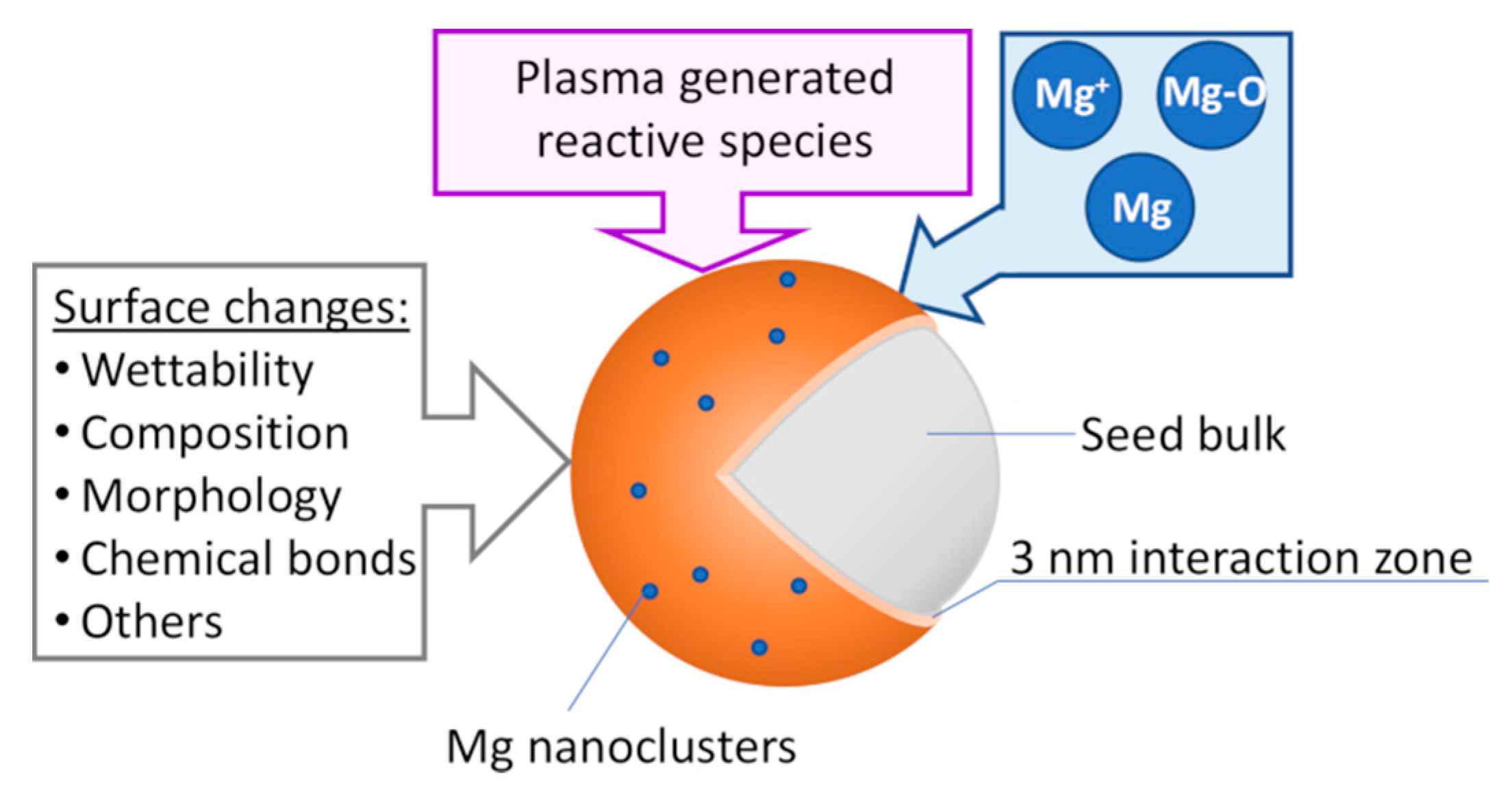 Plasma generated reactive species

$Mg^+$

Mg-O

Mg

Surface changes:
• Wettability
• Composition
• Morphology
• Chemical bonds
• Others

Seed bulk

3 nm interaction zone

Mg nanoclusters